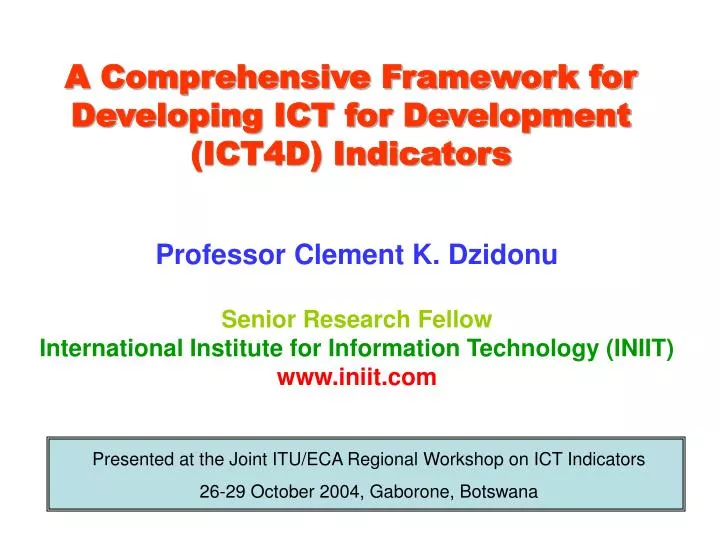 A Comprehensive Framework for Developing ICT for Development (ICT4D) Indicators

Professor Clement K. Dzidonu

Senior Research Fellow
International Institute for Information Technology (INIIT)
www.iniit.com

Presented at the Joint ITU/ECA Regional Workshop on ICT Indicators
26-29 October 2004, Gaborone, Botswana